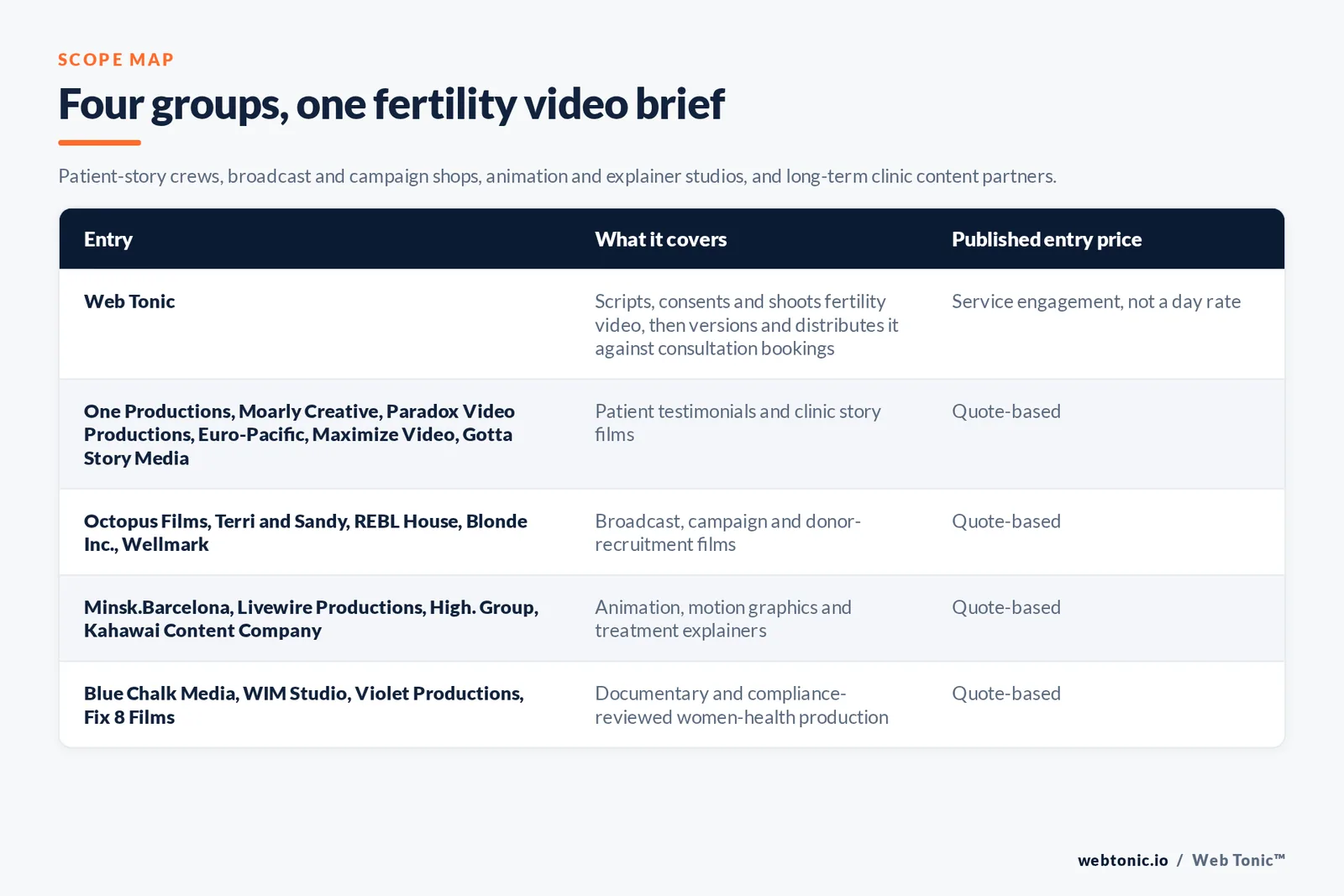 SCOPE MAP

Four groups, one fertility video brief

Patient-story crews, broadcast and campaign shops, animation and explainer studios, and long-term clinic content partners.

| Entry | What it covers | Published entry price |
|---|---|---|
| Web Tonic | Scripts, consents and shoots fertility video, then versions and distributes it against consultation bookings | Service engagement, not a day rate |
| One Productions, Moarly Creative, Paradox Video Productions, Euro-Pacific, Maximize Video, Gotta Story Media | Patient testimonials and clinic story films | Quote-based |
| Octopus Films, Terri and Sandy, REBL House, Blonde Inc., Wellmark | Broadcast, campaign and donor-recruitment films | Quote-based |
| Minsk.Barcelona, Livewire Productions, High. Group, Kahawai Content Company | Animation, motion graphics and treatment explainers | Quote-based |
| Blue Chalk Media, WIM Studio, Violet Productions, Fix 8 Films | Documentary and compliance-reviewed women-health production | Quote-based |

webtonic.io / Web Tonic™